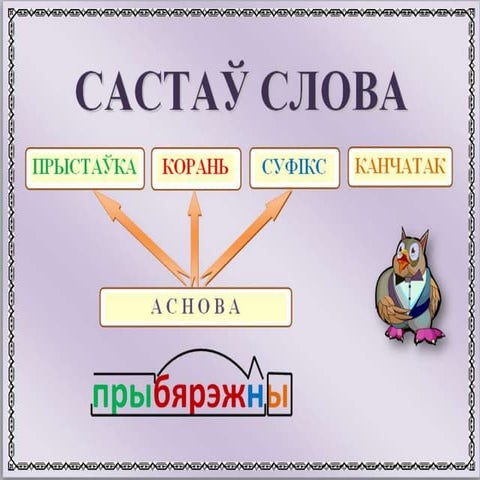 САСТАЎ СЛОВА

ПРЫСТАЎКА КОРАНЬ СУФІКС КАНЧАТАК

АСНОВА

прыбярэжны